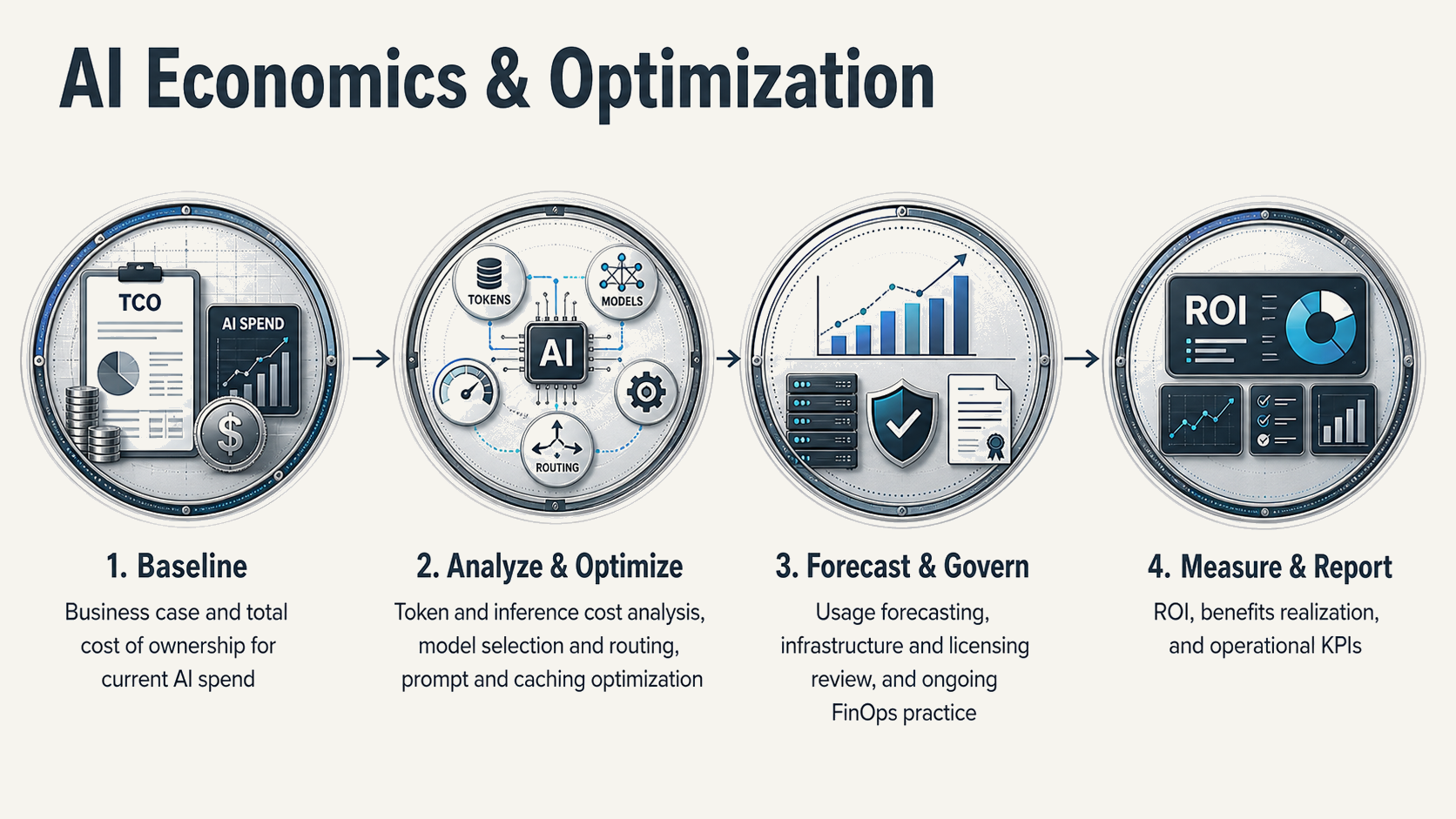 AI Economics & Optimization

TCO

AI SPEND

$

TOKENS

MODELS

AI

ROUTING

ROI

1. Baseline

Business case and total cost of ownership for current AI spend

2. Analyze & Optimize

Token and inference cost analysis, model selection and routing, prompt and caching optimization

3. Forecast & Govern

Usage forecasting, infrastructure and licensing review, and ongoing FinOps practice

4. Measure & Report

ROI, benefits realization, and operational KPIs